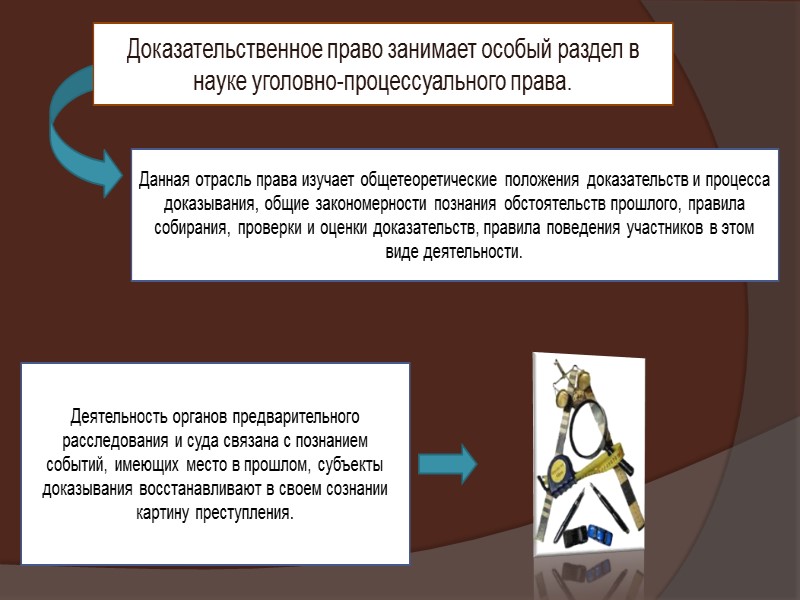 Доказательственное право занимает особый раздел в науке уголовно-процессуального права.

Данная отрасль права изучает общетеоретические положения доказательств и процесса доказывания, общие закономерности познания обстоятельств прошлого, правила собирания, проверки и оценки доказательств, правила поведения участников в этом виде деятельности.

Деятельность органов предварительного расследования и суда связана с познанием событий, имеющих место в прошлом, субъекты доказывания восстанавливают в своем сознании картину преступления.